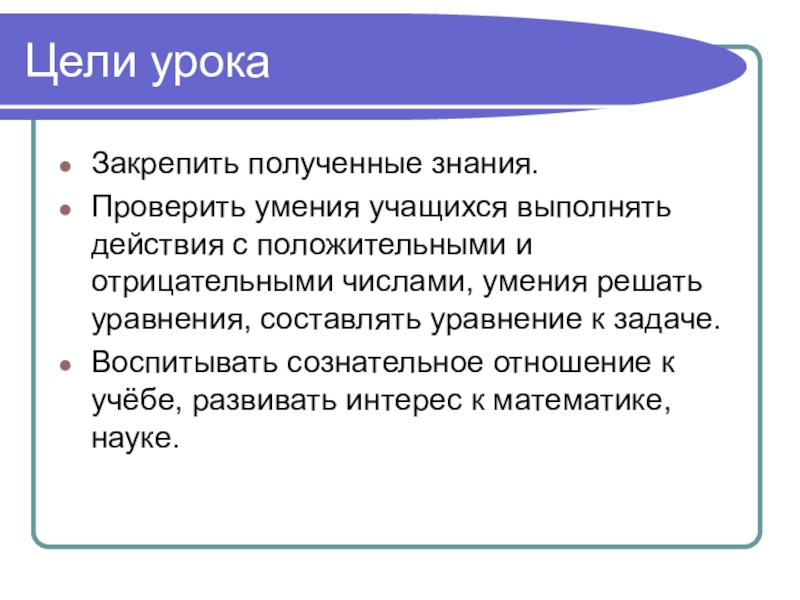 Цели урока

- Закрепить полученные знания.
- Проверить умения учащихся выполнять действия с положительными и отрицательными числами, умения решать уравнения, составлять уравнение к задаче.
- Воспитывать сознательное отношение к учёбе, развивать интерес к математике, науке.